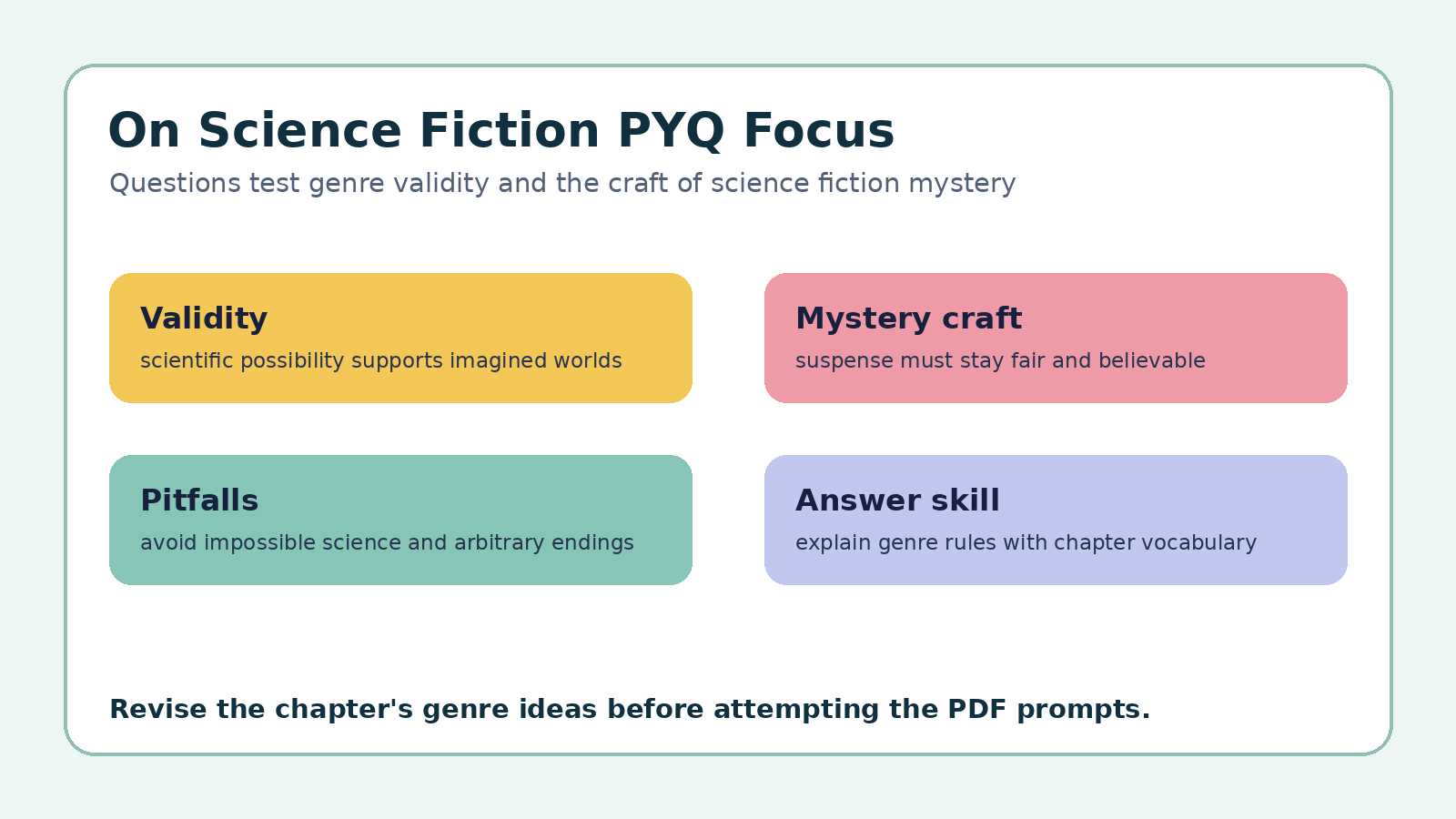 On Science Fiction PYQ Focus

Questions test genre validity and the craft of science fiction mystery

Validity

scientific possibility supports imagined worlds

Mystery craft

suspense must stay fair and believable

Pitfalls

avoid impossible science and arbitrary endings

Answer skill

explain genre rules with chapter vocabulary

Revise the chapter's genre ideas before attempting the PDF prompts.